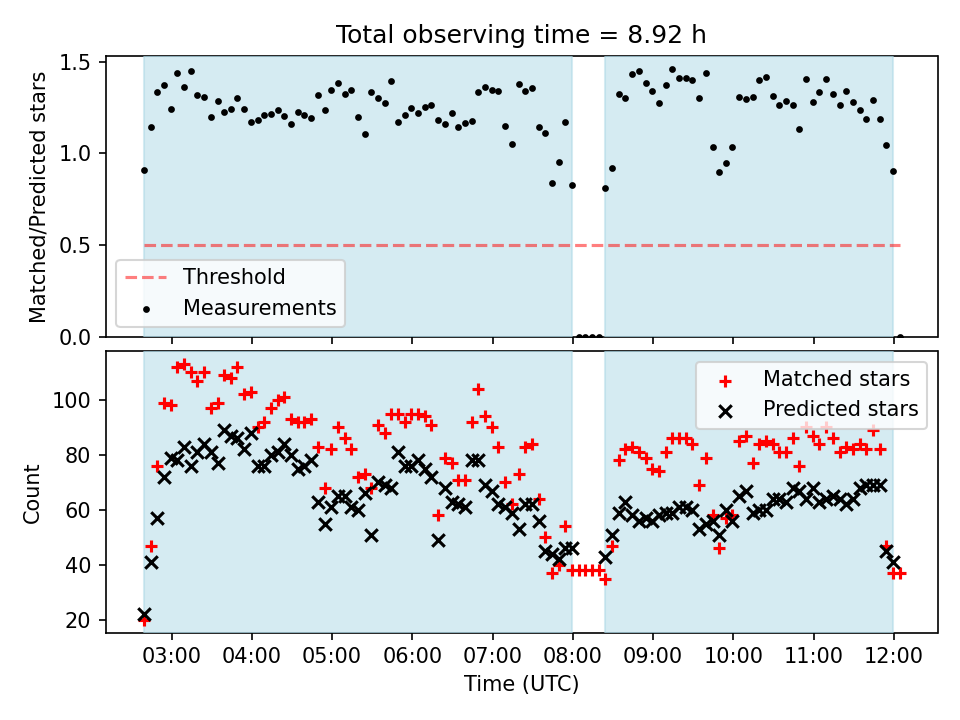 Total observing time = 8.92 h

Matched/Predicted stars

1.5
1.0
0.5
0.0

Threshold
Measurements

Count

100
80
60
40
20

Matched stars
Predicted stars

03:00 04:00 05:00 06:00 07:00 08:00 09:00 10:00 11:00 12:00

Time (UTC)